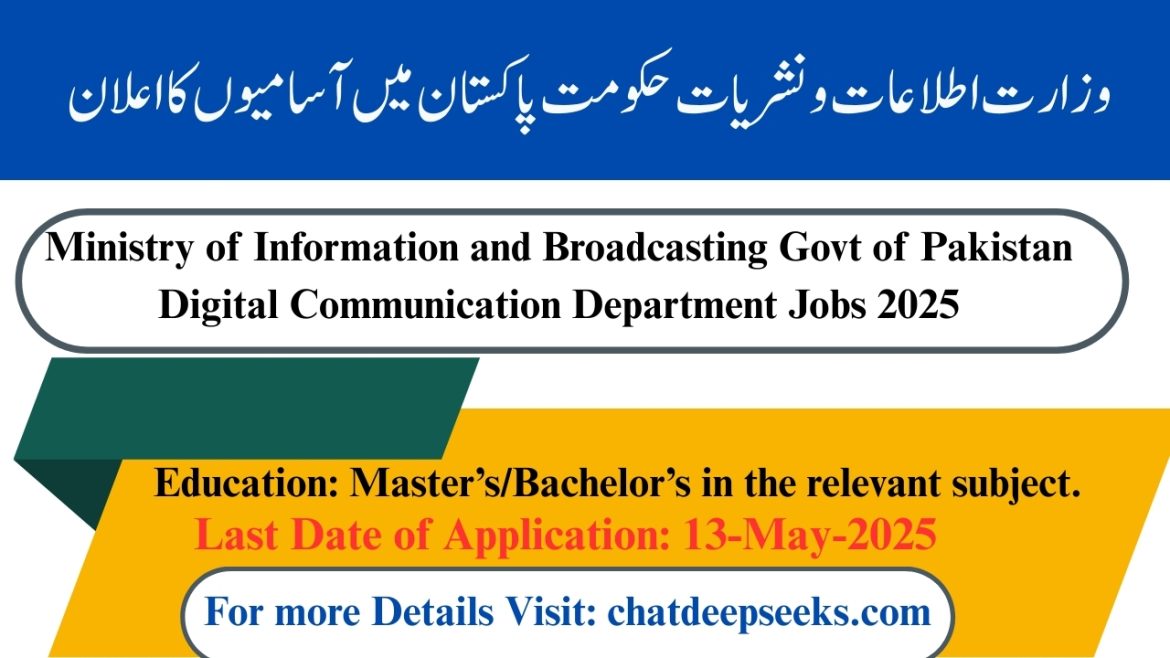 وزارت اطلاعات و نشریات حکومت پاکستان میں آسامیوں کا اعلان

Ministry of Information and Broadcasting Govt of Pakistan Digital Communication Department Jobs 2025

Education: Master’s/Bachelor’s in the relevant subject.
Last Date of Application: 13-May-2025

For more Details Visit: chatdeepseeks.com